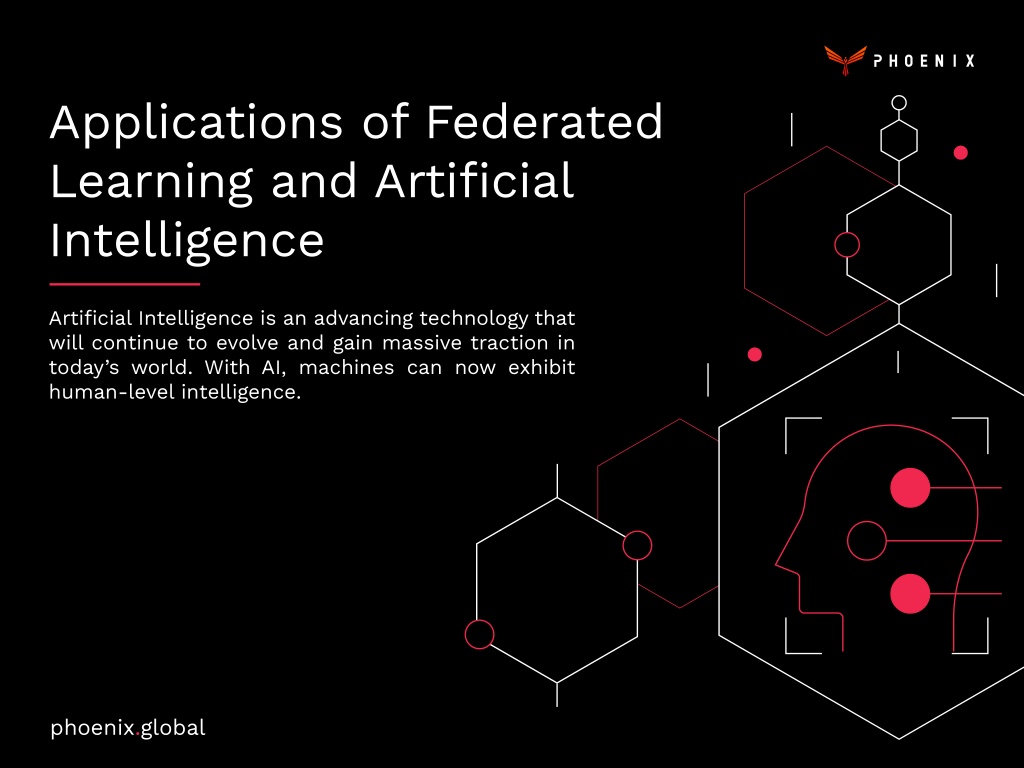 PHOENIX

Applications of Federated Learning and Artificial Intelligence

Artificial Intelligence is an advancing technology that will continue to evolve and gain massive traction in today's world. With AI, machines can now exhibit human-level intelligence.

phoenix.global